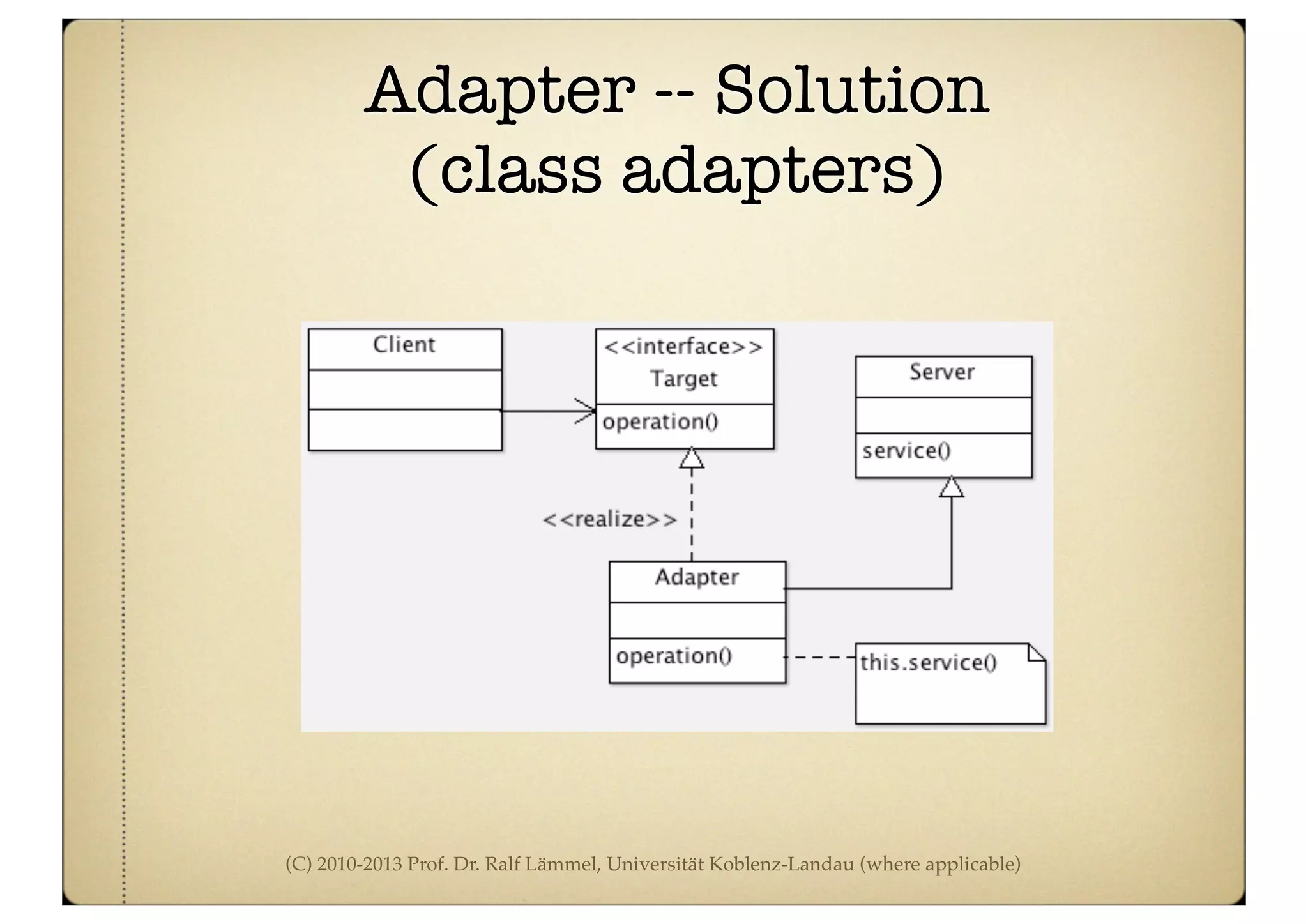 Adapter -- Solution (class adapters)

Client

<<interface>> Target

operation()

Server

service()

<<realize>>

Adapter

operation()

this.service()

(C) 2010-2013 Prof. Dr. Ralf Lämmel, Universität Koblenz-Landau (where applicable)